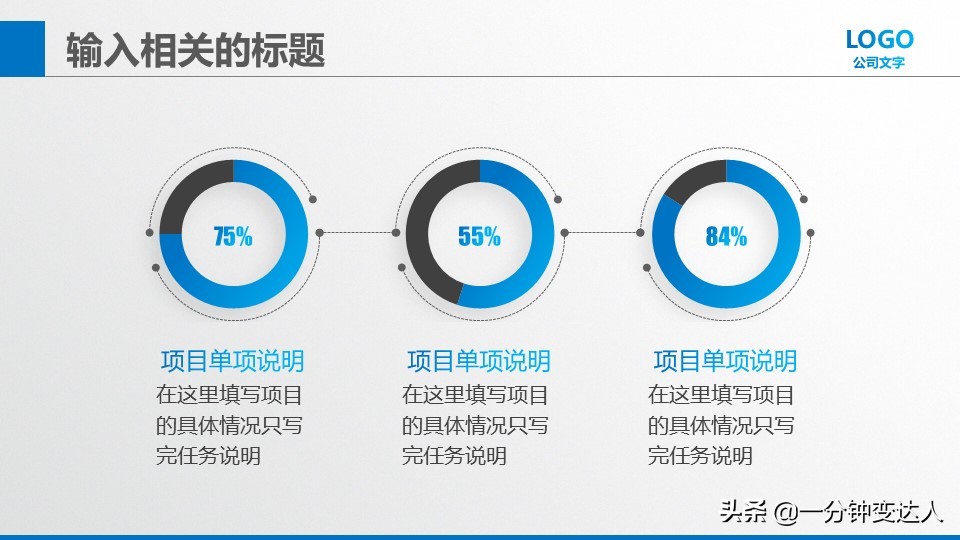 输入相关的标题

LOGO
公司文字

75%

55%

84%

项目单项说明
在这里填写项目的具体情况只写完任务说明

项目单项说明
在这里填写项目的具体情况只写完任务说明

项目单项说明
在这里填写项目的具体情况只写完任务说明

头条 @一分钟变达人